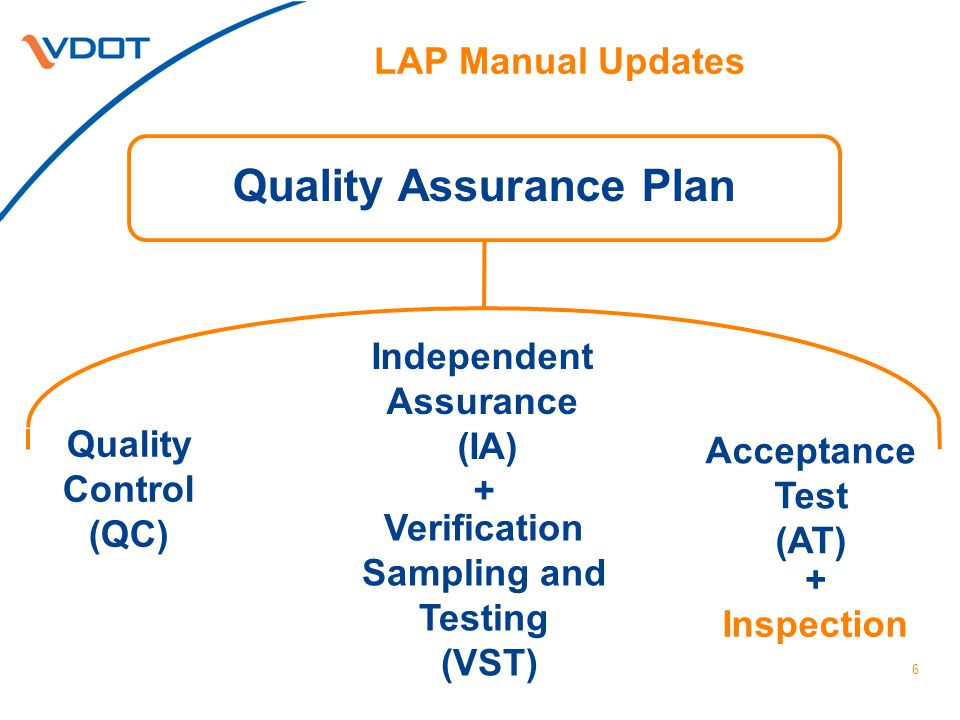 VDOT

LAP Manual Updates

Quality Assurance Plan

Quality Control (QC)

Independent Assurance (IA) + Verification Sampling and Testing (VST)

Acceptance Test (AT) + Inspection

6